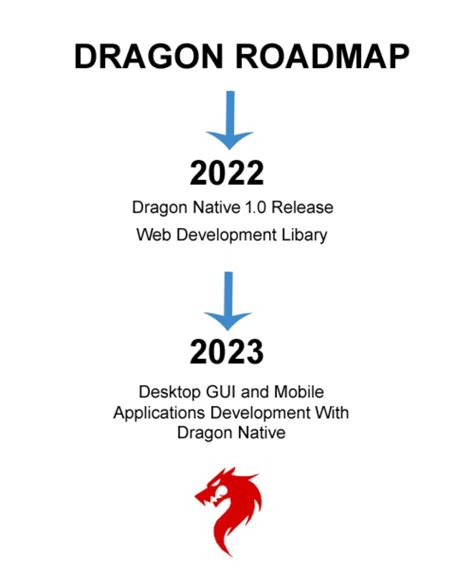 DRAGON ROADMAP

2022

Dragon Native 1.0 Release

Web Development Libary

2023

Desktop GUI and Mobile Applications Development With Dragon Native